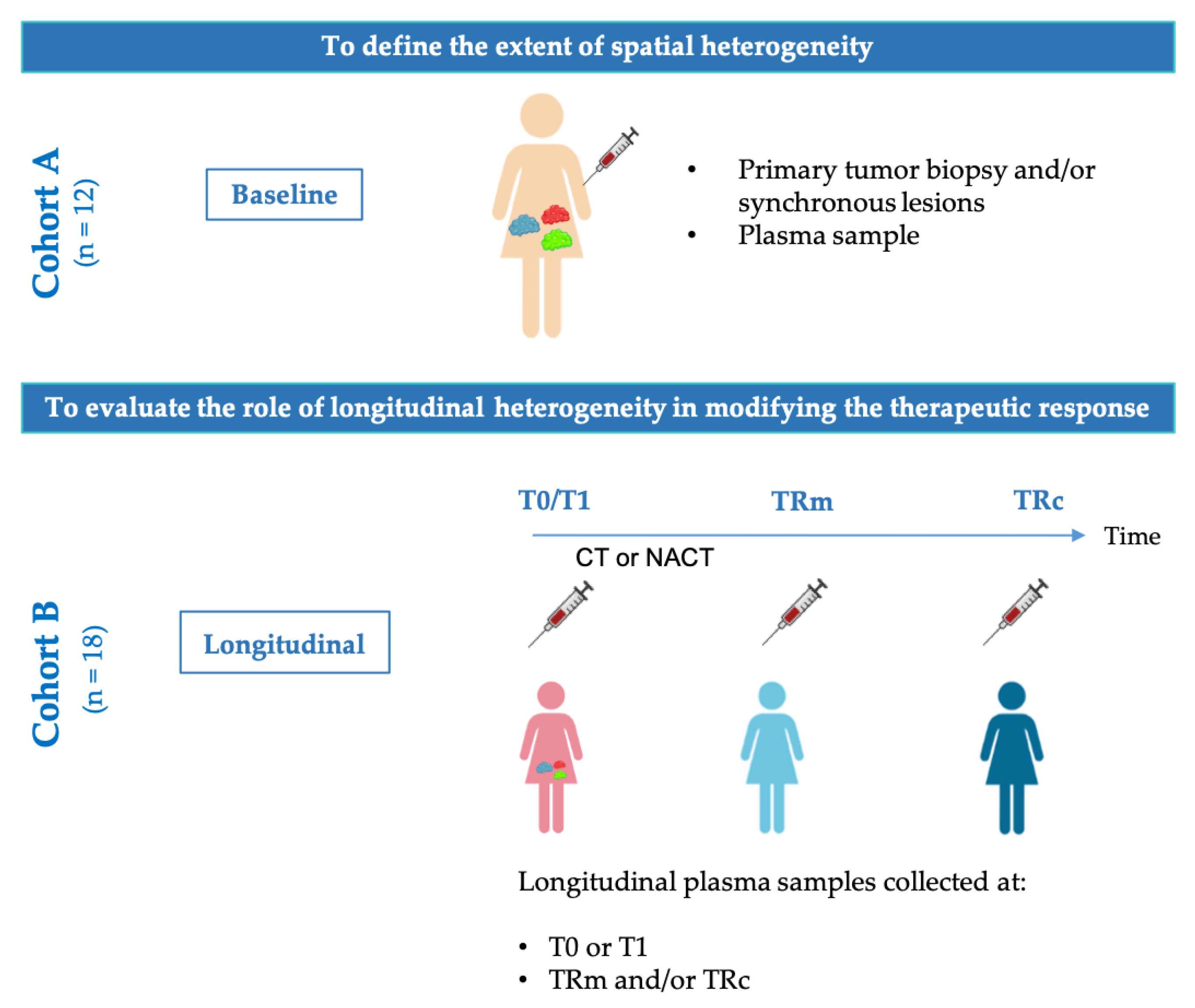 To define the extent of spatial heterogeneity

Cohort A
(n = 12)

Baseline

• Primary tumor biopsy and/or synchronous lesions
• Plasma sample

To evaluate the role of longitudinal heterogeneity in modifying the therapeutic response

Cohort B
(n = 18)

Longitudinal

T0/T1 TRm TRc

Time

CT or NACT

Longitudinal plasma samples collected at:

• T0 or T1
• TRm and/or TRc